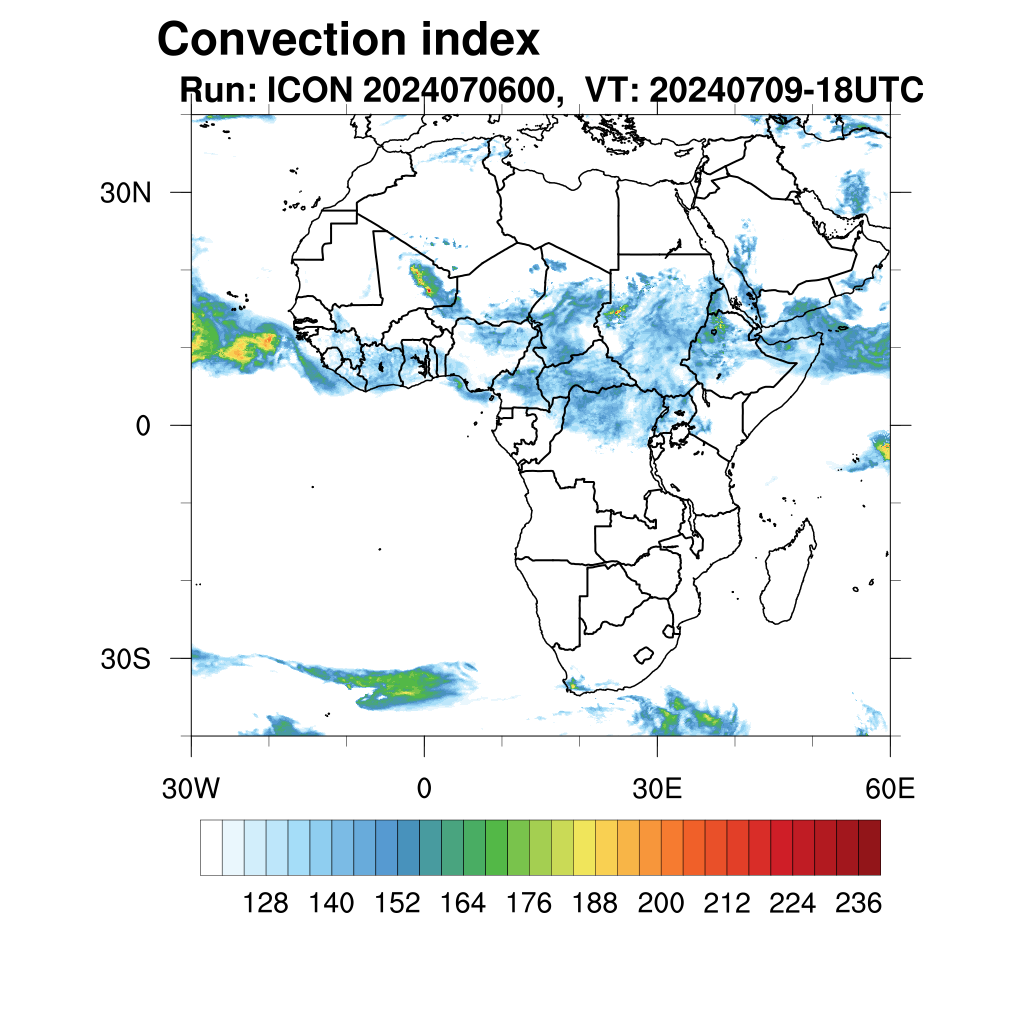 Convection index
Run: ICON 2024070600, VT: 20240709-18UTC

30N
0
30S

30W
0
30E
60E

128 140 152 164 176 188 200 212 224 236